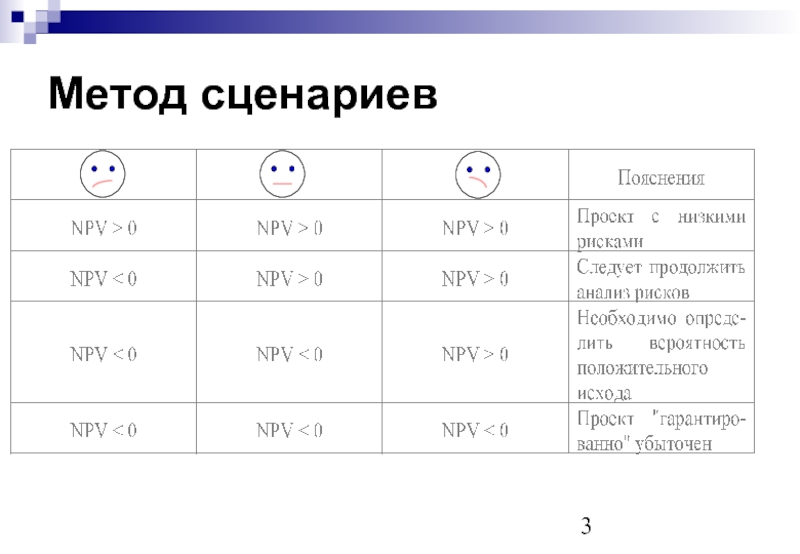 Метод сценариев

| | | | Пояснения |
|---|---|---|---|
| NPV > 0 | NPV > 0 | NPV > 0 | Проект с низкими рисками |
| NPV < 0 | NPV > 0 | NPV > 0 | Следует продолжить анализ рисков |
| NPV < 0 | NPV < 0 | NPV > 0 | Необходимо определить вероятность положительного исхода |
| NPV < 0 | NPV < 0 | NPV < 0 | Проект "гарантированно" убыточен |

3